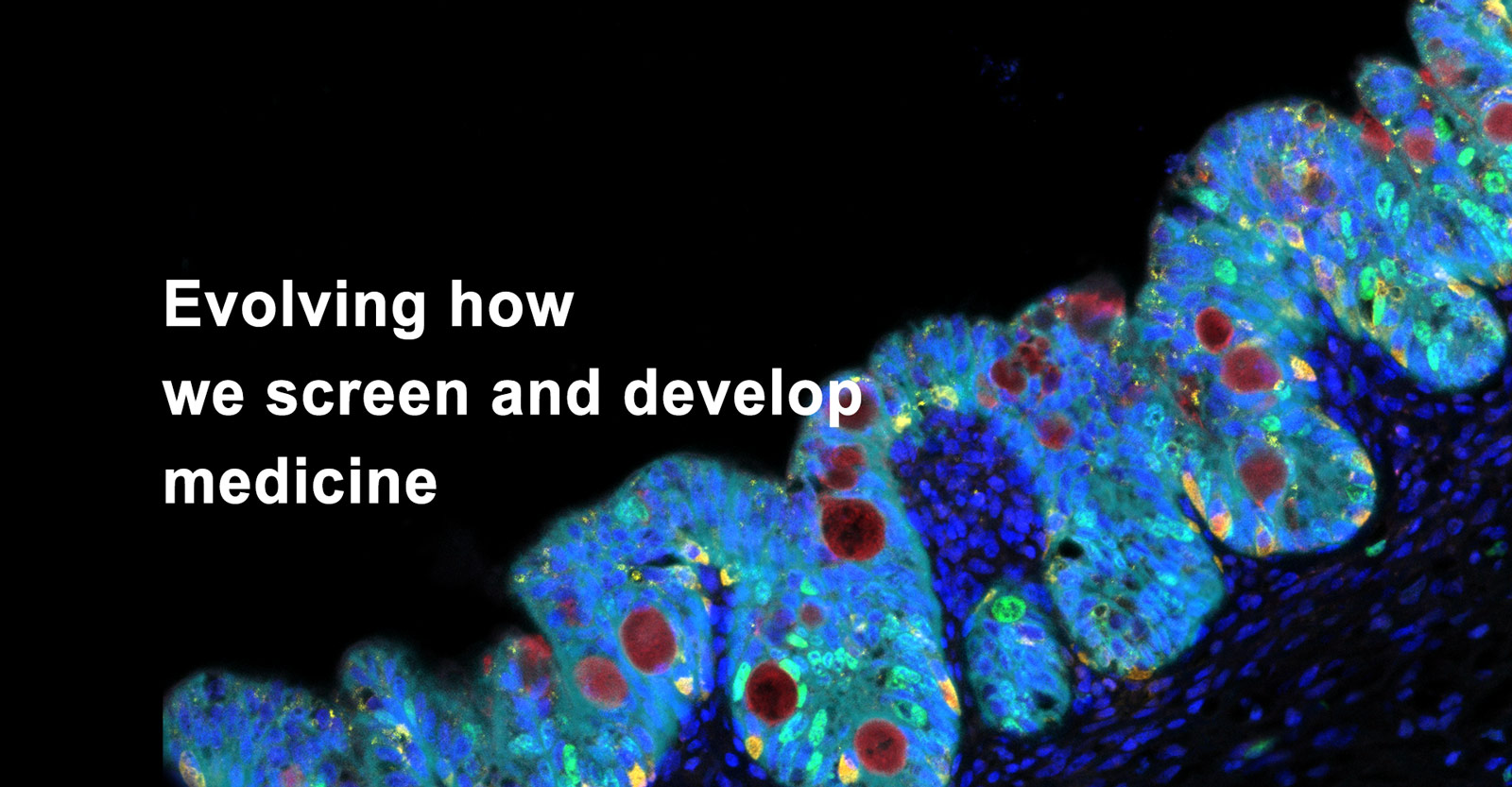 Evolving how
we screen and develop
medicine